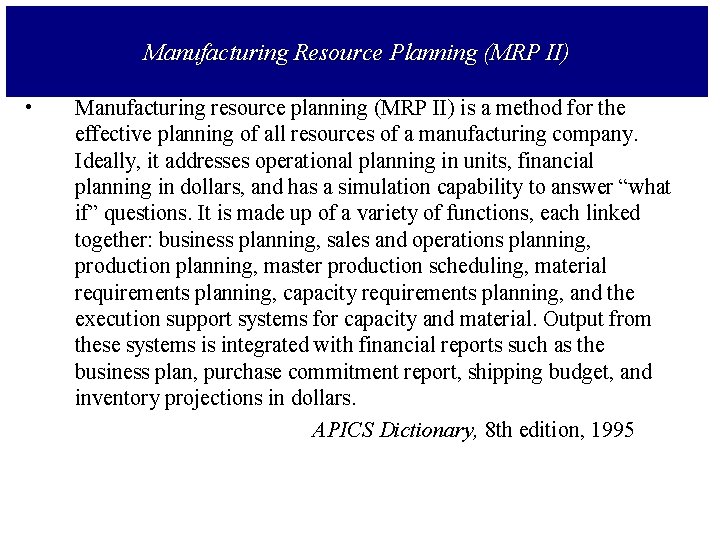 Manufacturing Resource Planning (MRP II)

• Manufacturing resource planning (MRP II) is a method for the effective planning of all resources of a manufacturing company. Ideally, it addresses operational planning in units, financial planning in dollars, and has a simulation capability to answer “what if” questions. It is made up of a variety of functions, each linked together: business planning, sales and operations planning, production planning, master production scheduling, material requirements planning, capacity requirements planning, and the execution support systems for capacity and material. Output from these systems is integrated with financial reports such as the business plan, purchase commitment report, shipping budget, and inventory projections in dollars.

APICS Dictionary, 8th edition, 1995